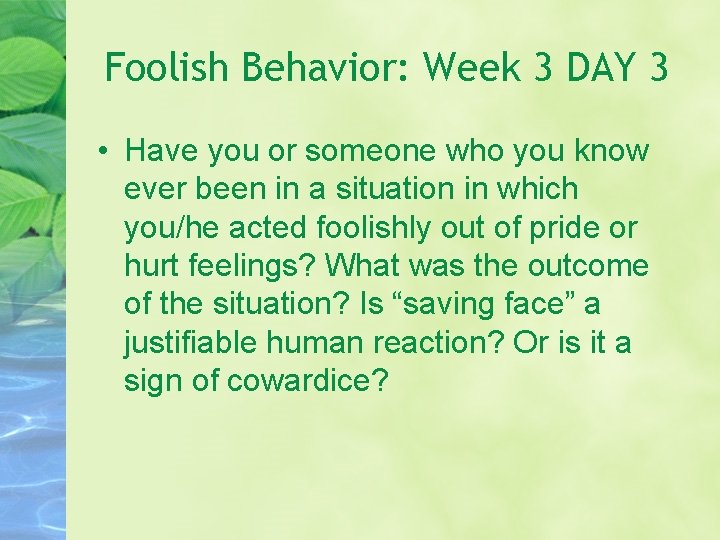 Foolish Behavior: Week 3 DAY 3

• Have you or someone who you know ever been in a situation in which you/he acted foolishly out of pride or hurt feelings? What was the outcome of the situation? Is “saving face” a justifiable human reaction? Or is it a sign of cowardice?